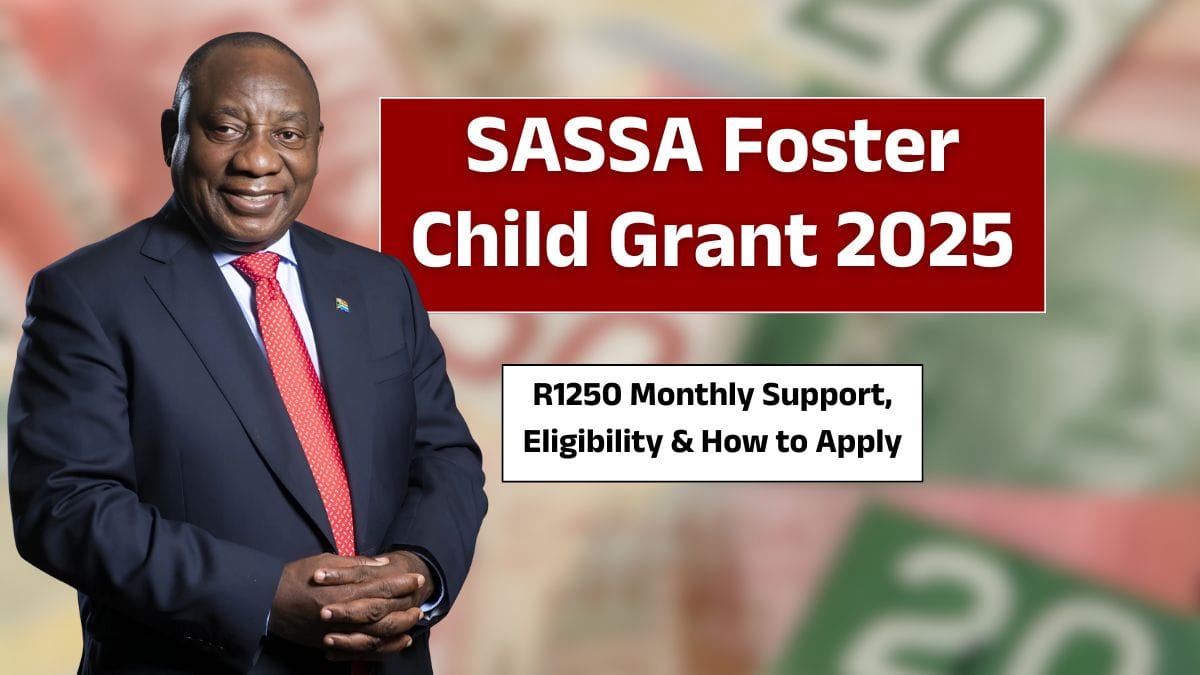 SASSA Foster Child Grant 2025

R1250 Monthly Support, Eligibility & How to Apply